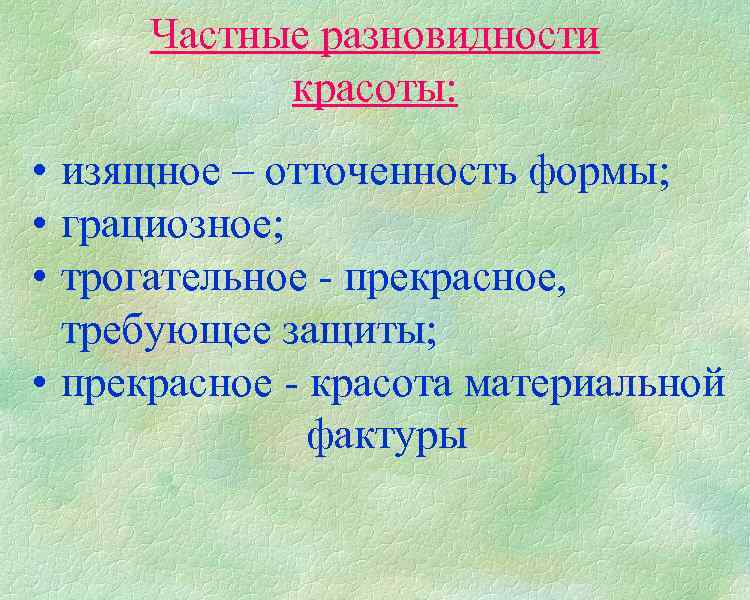 Частные разновидности красоты:

• изящное – отточенность формы;
• грациозное;
• трогательное - прекрасное, требующее защиты;
• прекрасное - красота материальной фактуры